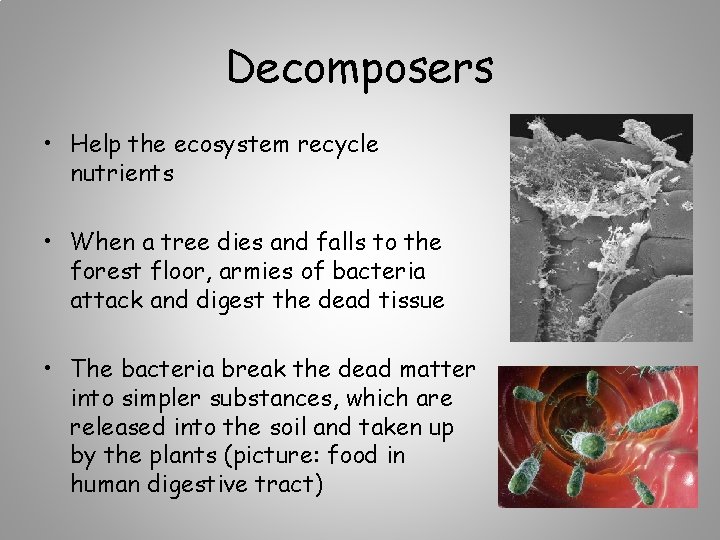 Decomposers

• Help the ecosystem recycle nutrients

• When a tree dies and falls to the forest floor, armies of bacteria attack and digest the dead tissue

• The bacteria break the dead matter into simpler substances, which are released into the soil and taken up by the plants (picture: food in human digestive tract)